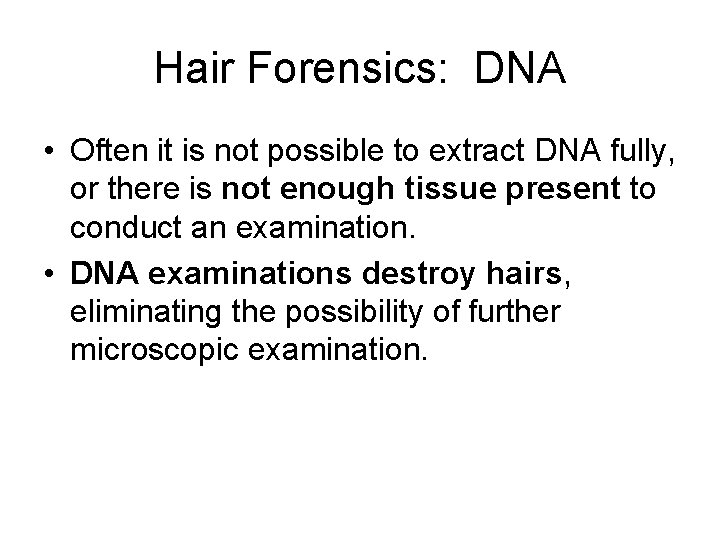 Hair Forensics:  DNA

• Often it is not possible to extract DNA fully, or there is not enough tissue present to conduct an examination.
• DNA examinations destroy hairs, eliminating the possibility of further microscopic examination.